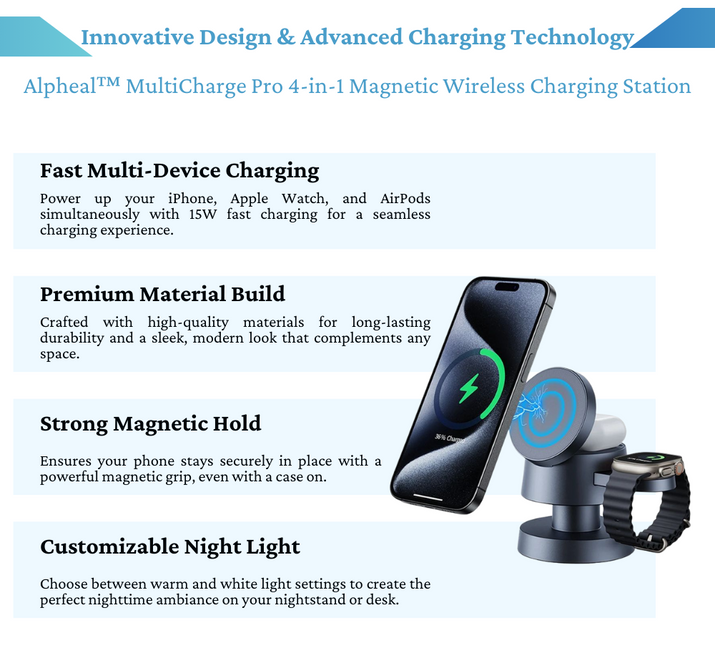 Innovative Design & Advanced Charging Technology

Alpheal™ MultiCharge Pro 4-in-1 Magnetic Wireless Charging Station

Fast Multi-Device Charging

Power up your iPhone, Apple Watch, and AirPods simultaneously with 15W fast charging for a seamless charging experience.

Premium Material Build

Crafted with high-quality materials for long-lasting durability and a sleek, modern look that complements any space.

Strong Magnetic Hold

Ensures your phone stays securely in place with a powerful magnetic grip, even with a case on.

Customizable Night Light

Choose between warm and white light settings to create the perfect nighttime ambiance on your nightstand or desk.

36% Charged